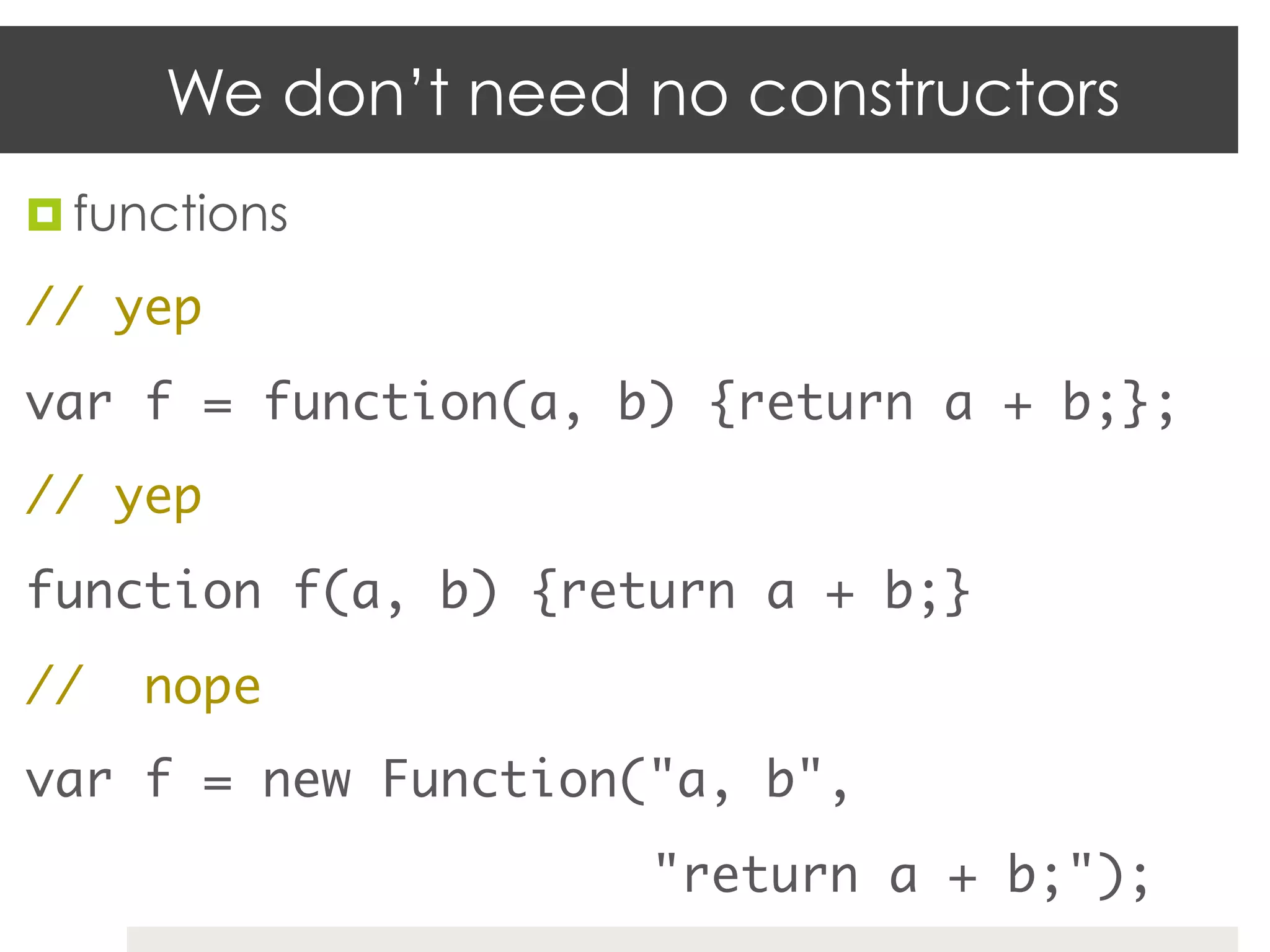 We don't need no constructors

functions

// yep

var f = function(a, b) {return a + b;};

// yep

function f(a, b) {return a + b;}

// nope

var f = new Function("a, b",
"return a + b;");